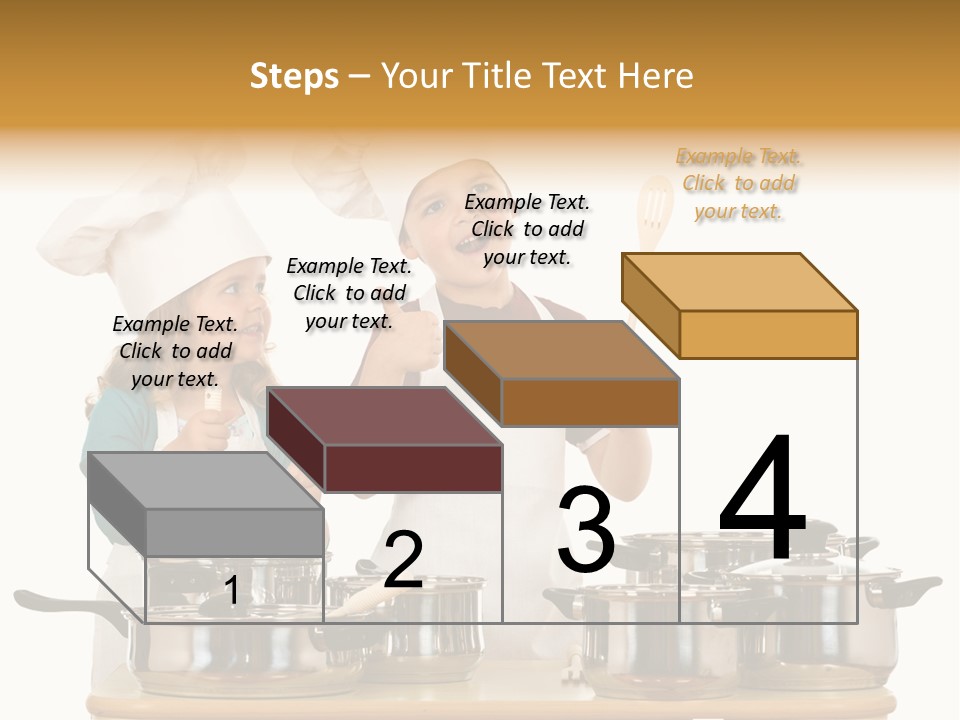 Steps – Your Title Text Here

Example Text. Click to add your text.

Example Text. Click to add your text.

Example Text. Click to add your text.

Example Text. Click to add your text.

1

2

3

4